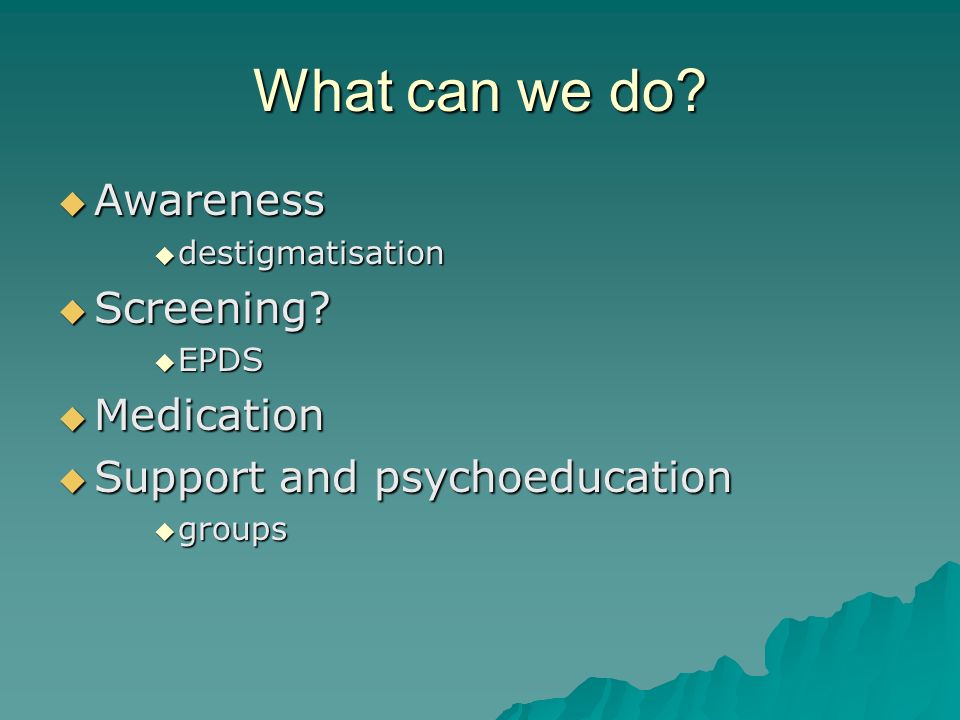 What can we do?

◆ Awareness
◆ destigmatisation
◆ Screening?
◆ EPDS
◆ Medication
◆ Support and psychoeducation
◆ groups